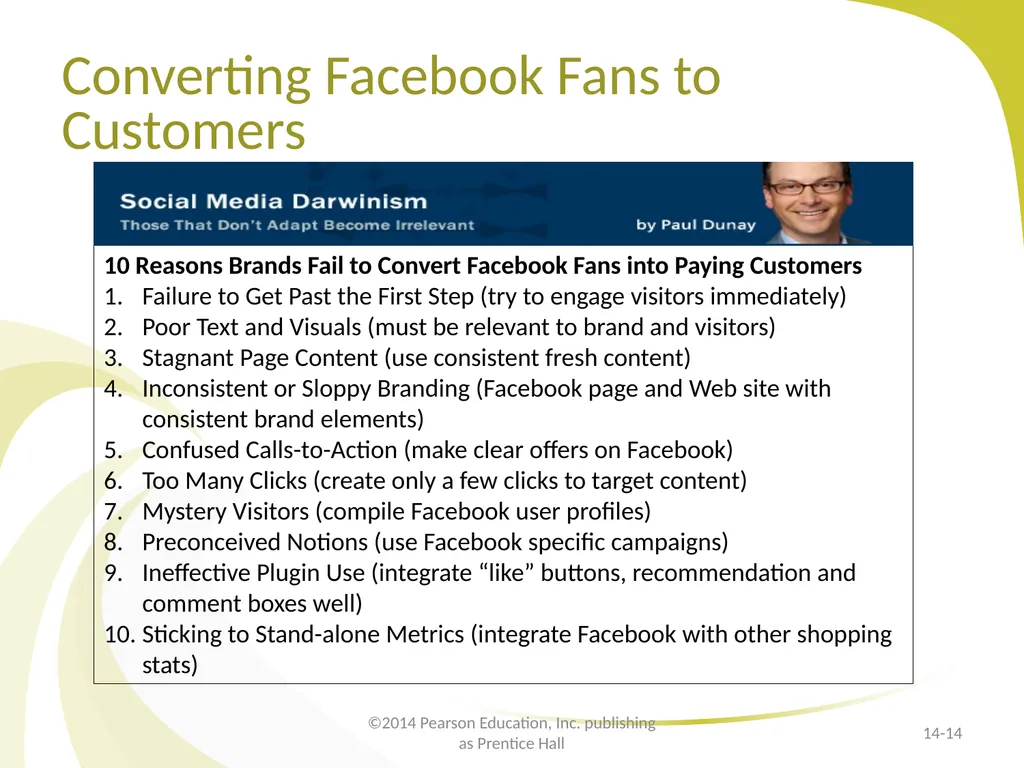 Converting Facebook Fans to Customers

Social Media Darwinism
Those That Don't Adapt Become Irrelevant
by Paul Dunay

10 Reasons Brands Fail to Convert Facebook Fans into Paying Customers
1. Failure to Get Past the First Step (try to engage visitors immediately)
2. Poor Text and Visuals (must be relevant to brand and visitors)
3. Stagnant Page Content (use consistent fresh content)
4. Inconsistent or Sloppy Branding (Facebook page and Web site with consistent brand elements)
5. Confused Calls-to-Action (make clear offers on Facebook)
6. Too Many Clicks (create only a few clicks to target content)
7. Mystery Visitors (compile Facebook user profiles)
8. Preconceived Notions (use Facebook specific campaigns)
9. Ineffective Plugin Use (integrate “like” buttons, recommendation and comment boxes well)
10. Sticking to Stand-alone Metrics (integrate Facebook with other shopping stats)

©2014 Pearson Education, Inc. publishing as Prentice Hall

14-14